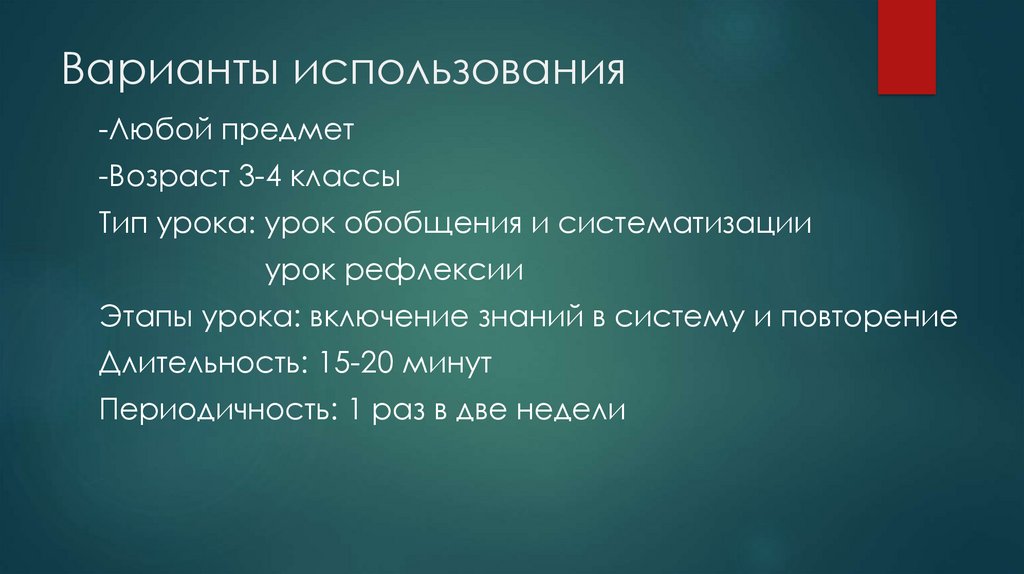 Варианты использования

-Любой предмет

-Возраст 3-4 классы

Тип урока: урок обобщения и систематизации

урок рефлексии

Этапы урока: включение знаний в систему и повторение

Длительность: 15-20 минут

Периодичность: 1 раз в две недели